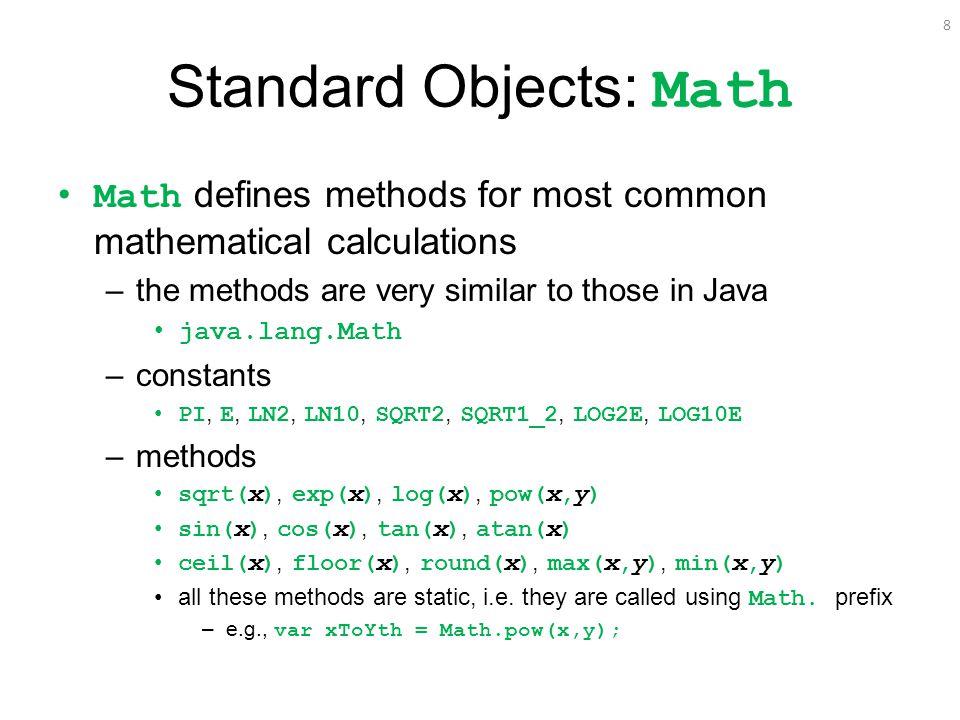 8

Standard Objects: Math

• Math defines methods for most common mathematical calculations
  – the methods are very similar to those in Java
    • java.lang.Math
  – constants
    • PI, E, LN2, LN10, SQRT2, SQRT1_2, LOG2E, LOG10E
  – methods
    • sqrt(x), exp(x), log(x), pow(x,y)
    • sin(x), cos(x), tan(x), atan(x)
    • ceil(x), floor(x), round(x), max(x,y), min(x,y)
    • all these methods are static, i.e. they are called using Math. prefix
      – e.g., var xToYth = Math.pow(x,y);